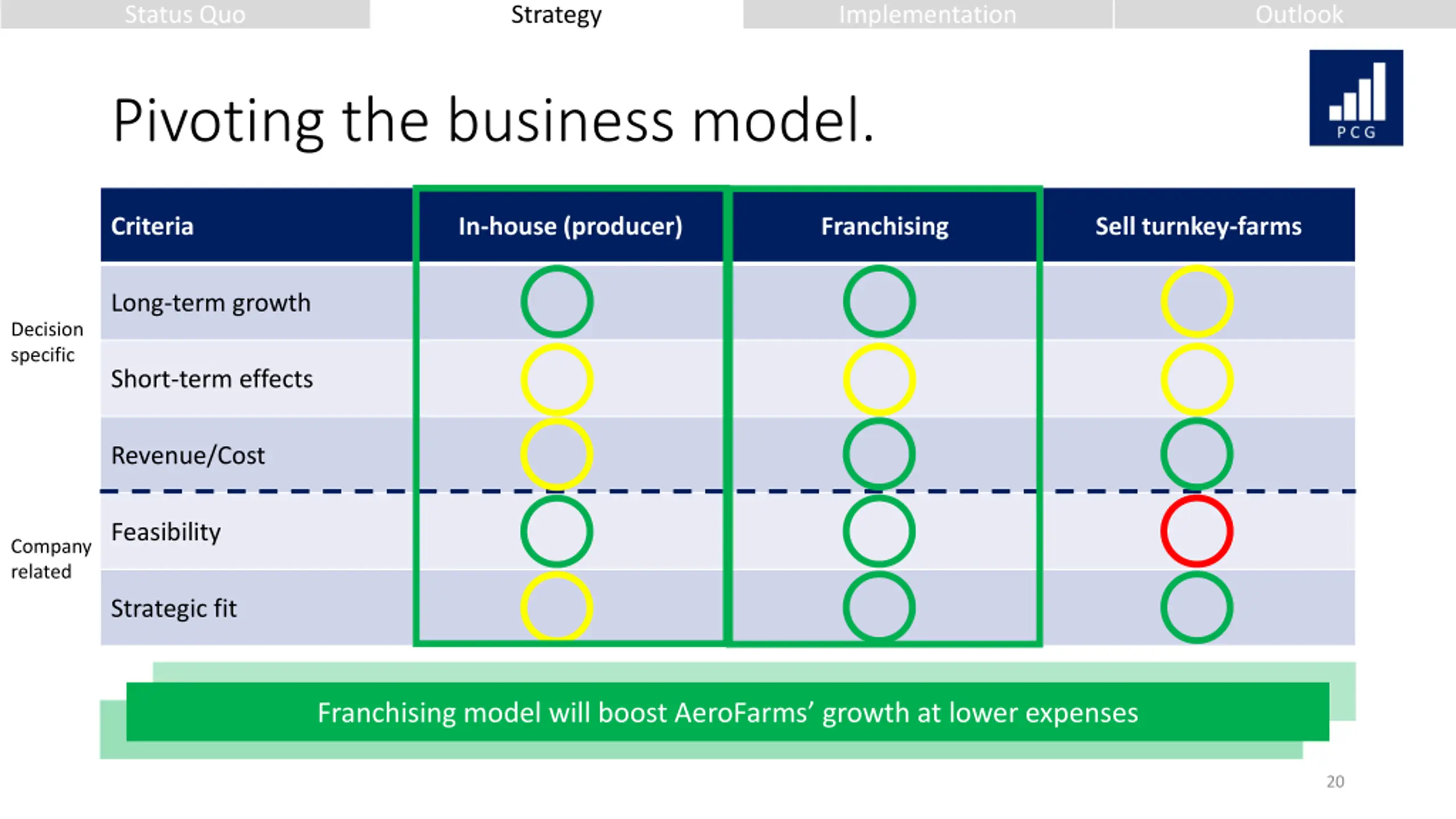 Status Quo Strategy Implementation Outlook

PCG

Pivoting the business model.

| Criteria | In-house (producer) | Franchising | Sell turnkey-farms |
|---|---|---|---|
| Long-term growth | | | |
| Short-term effects | | | |
| Revenue/Cost | | | |
| Feasibility | | | |
| Strategic fit | | | |

Decision specific

Company related

Franchising model will boost AeroFarms' growth at lower expenses

20